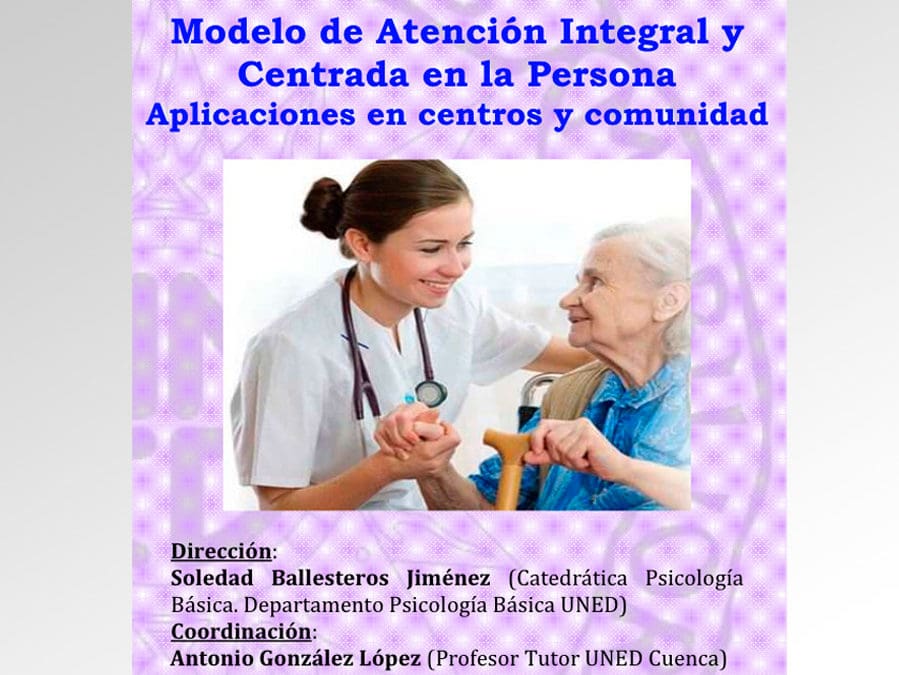 Modelo de Atención Integral y Centrada en la Persona
Aplicaciones en centros y comunidad

Dirección:
Soledad Ballesteros Jiménez (Catedrática Psicología Básica. Departamento Psicología Básica UNED)
Coordinación:
Antonio González López (Profesor Tutor UNED Cuenca)